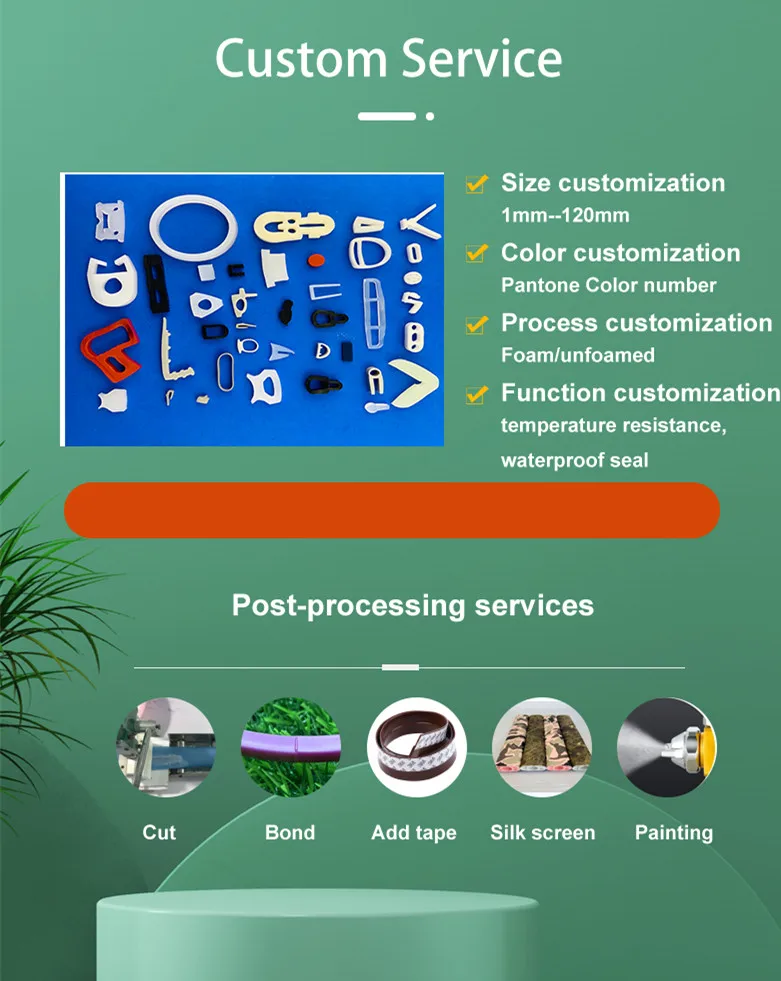 Custom Service

Size customization
1mm--120mm

Color customization
Pantone Color number

Process customization
Foam/unfoamed

Function customization
temperature resistance, waterproof seal

Post-processing services

Cut

Bond

Add tape

Silk screen

Painting